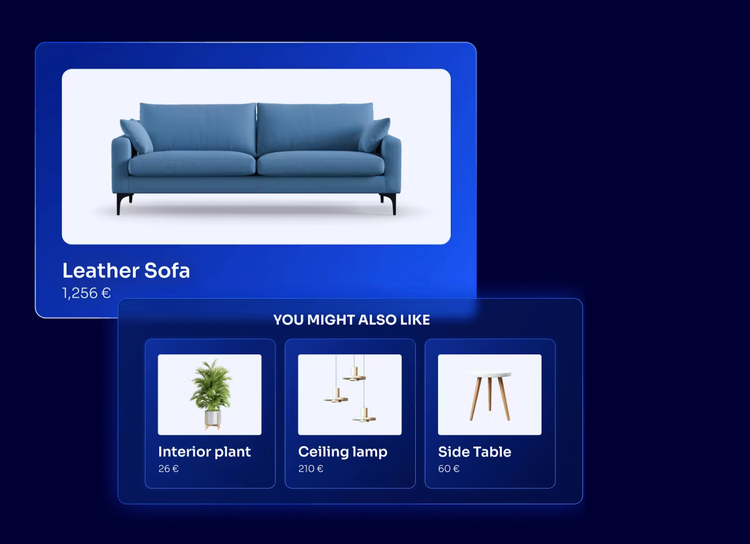 Leather Sofa
1,256 €

YOU MIGHT ALSO LIKE

Interior plant
26 €

Ceiling lamp
210 €

Side Table
60 €